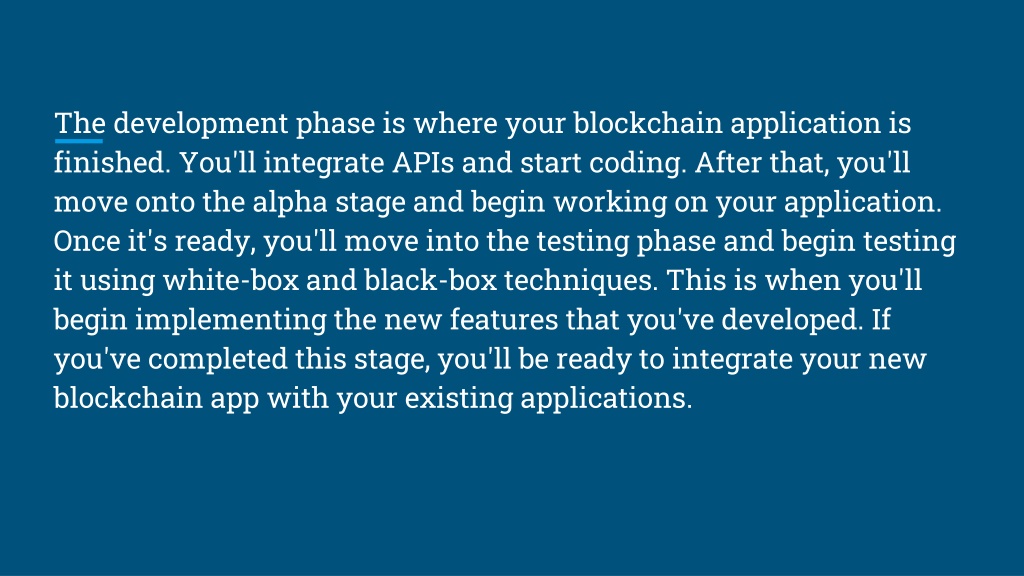 The development phase is where your blockchain application is finished. You'll integrate APIs and start coding. After that, you'll move onto the alpha stage and begin working on your application. Once it's ready, you'll move into the testing phase and begin testing it using white-box and black-box techniques. This is when you'll begin implementing the new features that you've developed. If you've completed this stage, you'll be ready to integrate your new blockchain app with your existing applications.